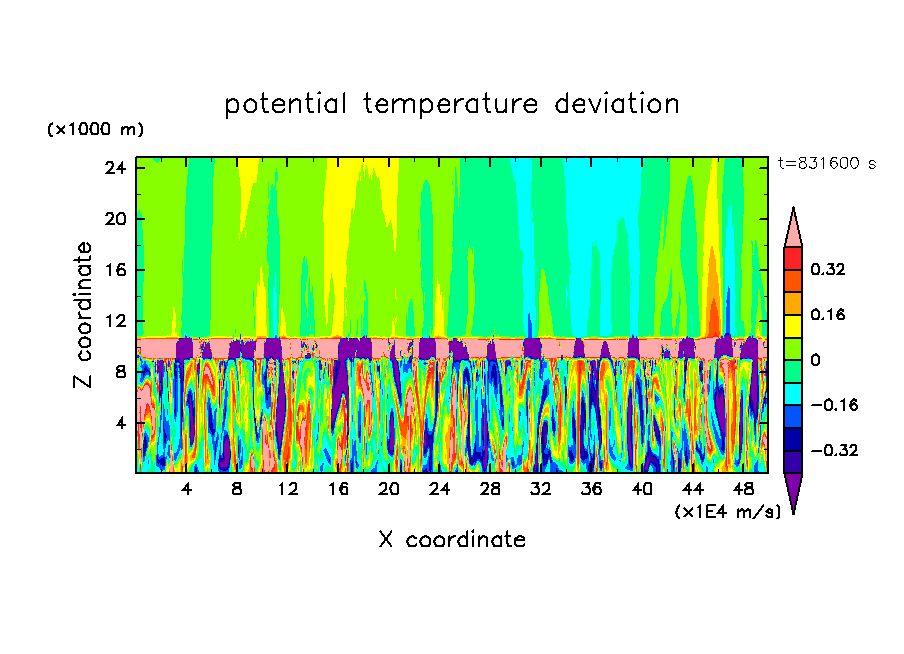 potential temperature deviation

(×1000 m)

t=831600 s

Z coordinate

24
20
16
12
8
4

4 8 12 16 20 24 28 32 36 40 44 48

(×1E4 m/s)

X coordinate

0.32
0.16
0
−0.16
−0.32